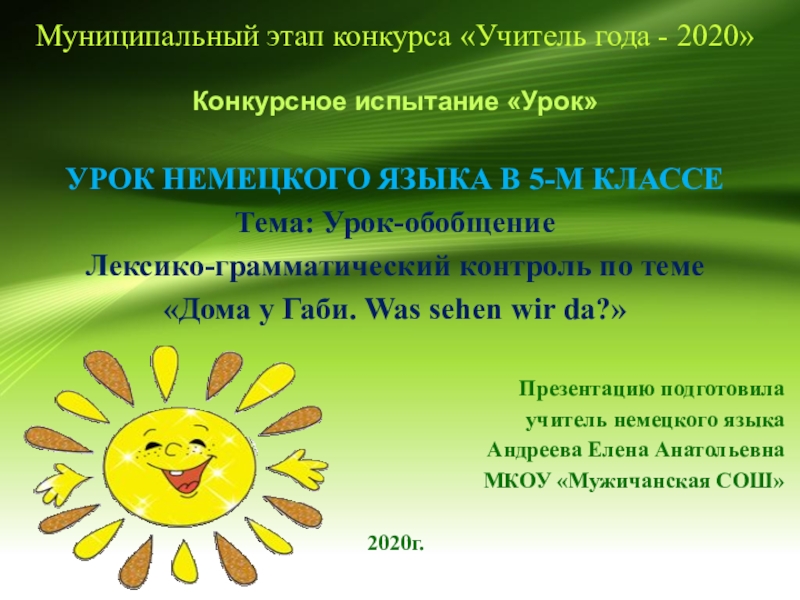 Муниципальный этап конкурса «Учитель года - 2020»

Конкурсное испытание «Урок»

УРОК НЕМЕЦКОГО ЯЗЫКА В 5-М КЛАССЕ
Тема: Урок-обобщение
Лексико-грамматический контроль по теме
«Дома у Габи. Was sehen wir da?»

Презентацию подготовила
учитель немецкого языка
Андреева Елена Анатольевна
МКОУ «Мужичанская СОШ»

2020г.